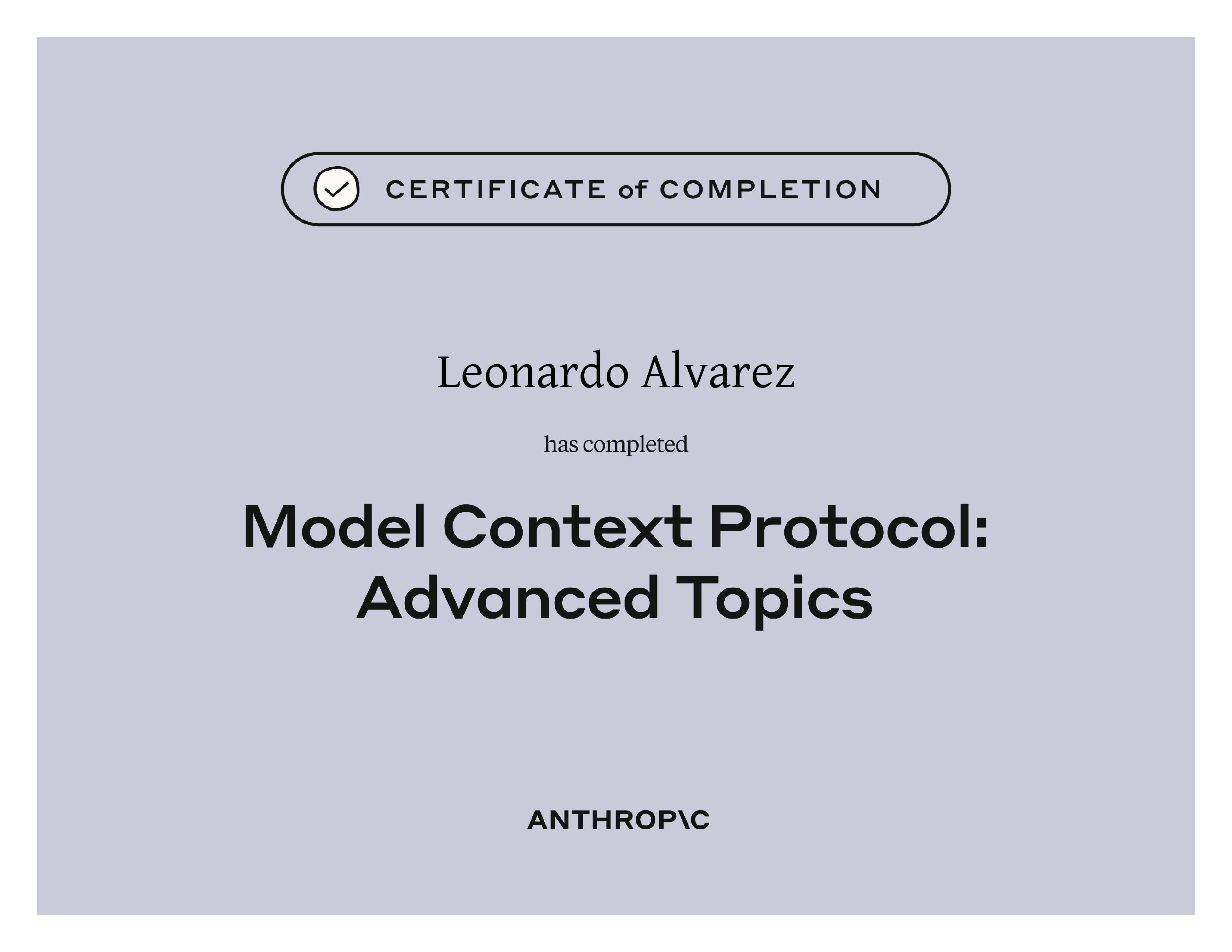 CERTIFICATE of COMPLETION

Leonardo Alvarez

has completed

Model Context Protocol: Advanced Topics

ANTHROP\C